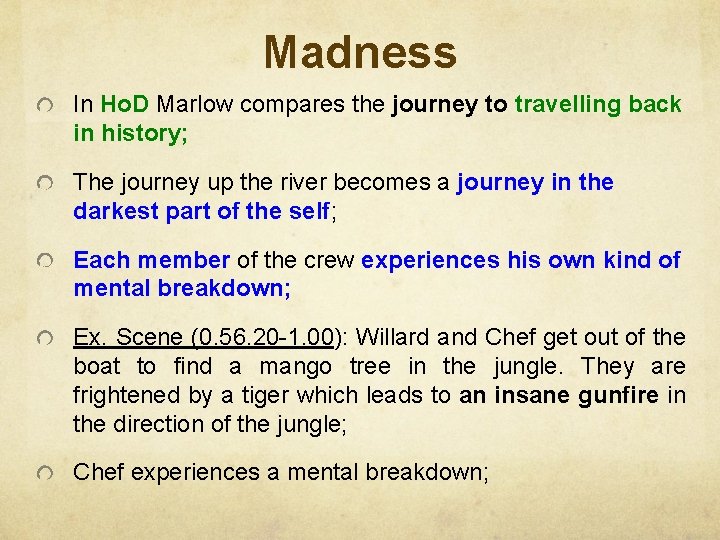 Madness

In HoD Marlow compares the journey to travelling back in history;

The journey up the river becomes a journey in the darkest part of the self;

Each member of the crew experiences his own kind of mental breakdown;

Ex. Scene (0.56.20-1.00): Willard and Chef get out of the boat to find a mango tree in the jungle. They are frightened by a tiger which leads to an insane gunfire in the direction of the jungle;

Chef experiences a mental breakdown;